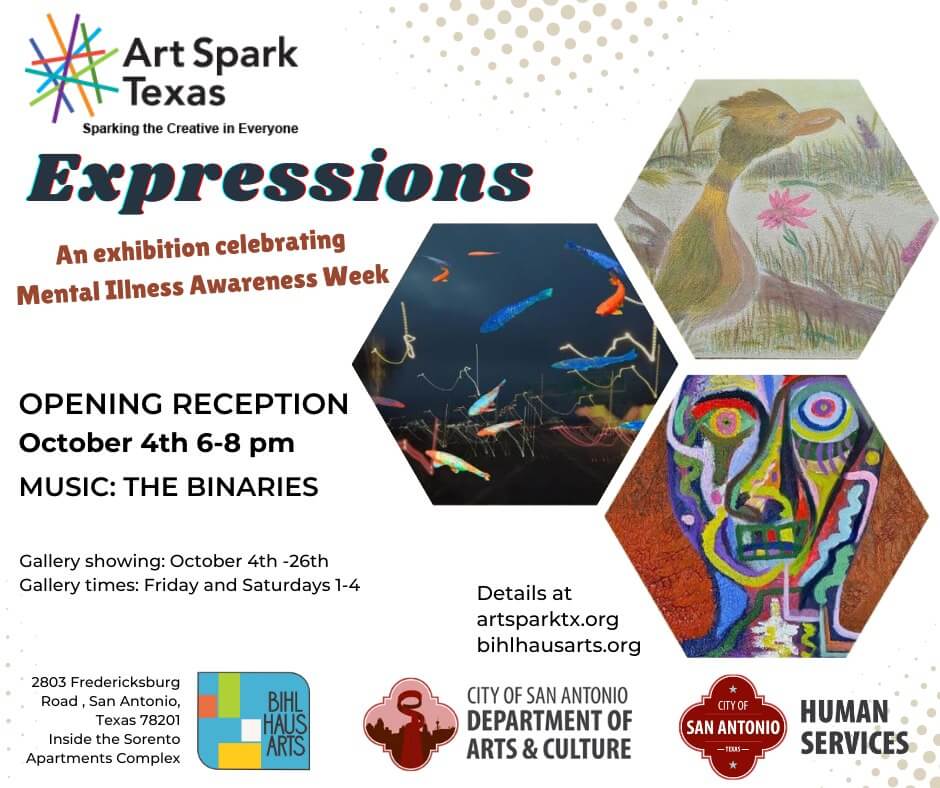 Art Spark Texas
Sparking the Creative in Everyone

Expressions

An exhibition celebrating Mental Illness Awareness Week

OPENING RECEPTION
October 4th 6-8 pm
MUSIC: THE BINARIES

Gallery showing: October 4th -26th
Gallery times: Friday and Saturdays 1-4

Details at
artsparktx.org
bihlhausarts.org

2803 Fredericksburg Road , San Antonio, Texas 78201
Inside the Sorento Apartments Complex

BIHL HAUS ARTS

CITY OF SAN ANTONIO
DEPARTMENT OF ARTS & CULTURE

CITY OF SAN ANTONIO TEXAS
HUMAN SERVICES